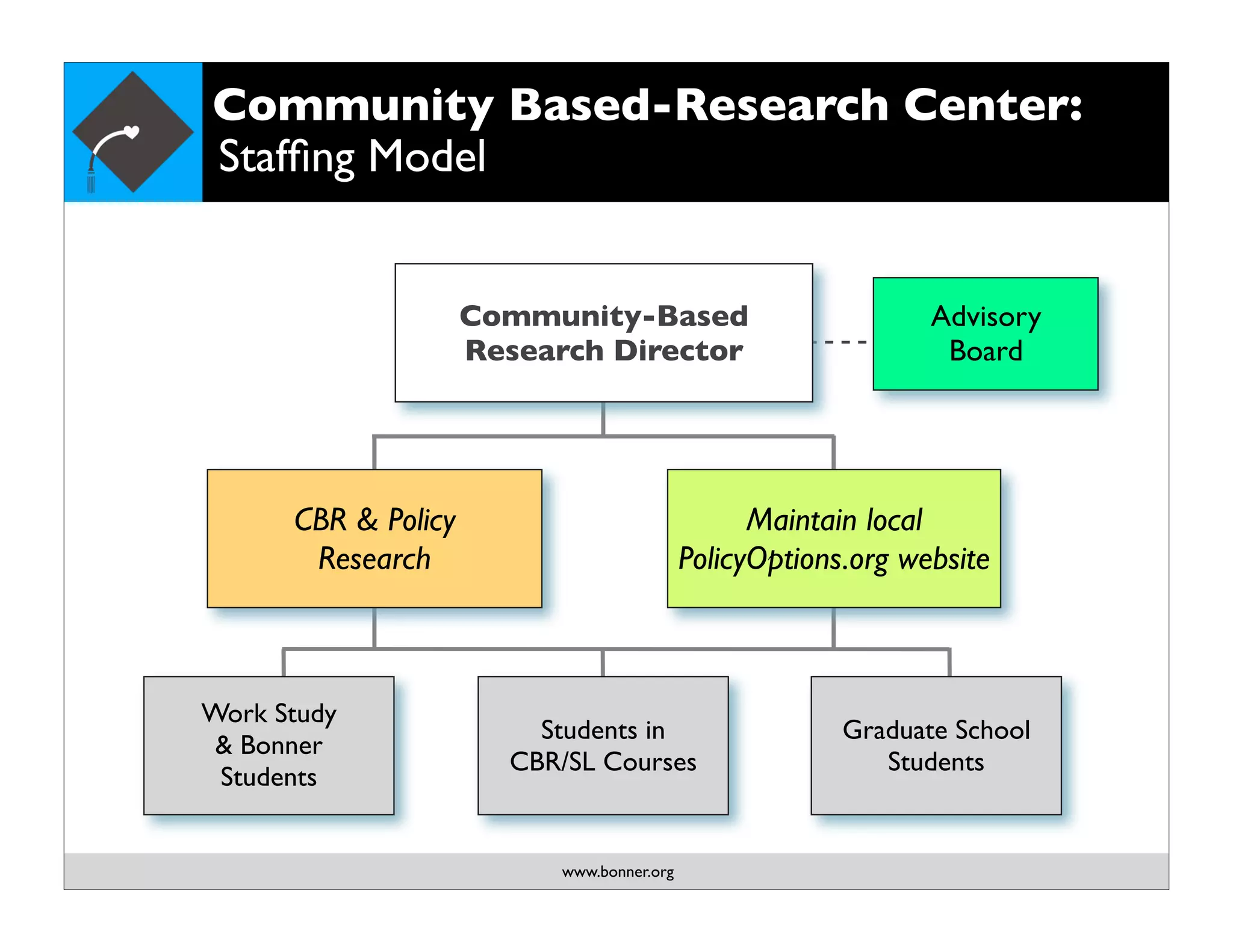 Community Based-Research Center:
Staffing Model

Community-Based Research Director

Advisory Board

CBR & Policy Research

Maintain local PolicyOptions.org website

Work Study & Bonner Students

Students in CBR/SL Courses

Graduate School Students

www.bonner.org